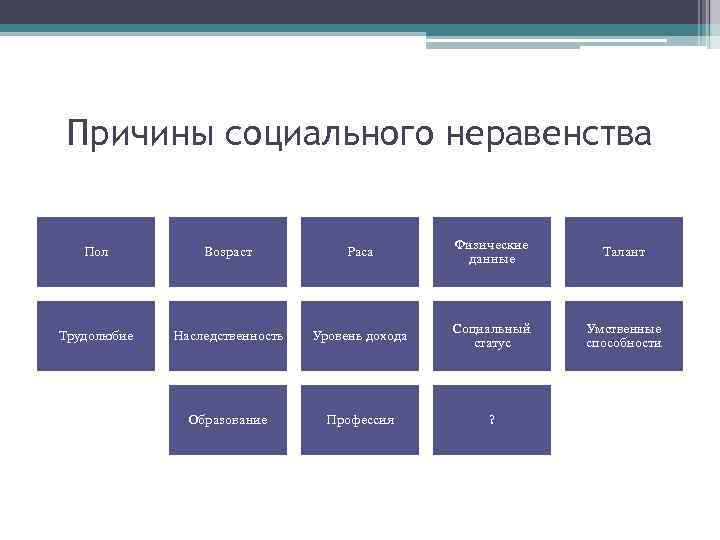 Причины социального неравенства

Пол

Возраст

Раса

Физические данные

Талант

Трудолюбие

Наследственность

Уровень дохода

Социальный статус

Умственные способности

Образование

Профессия

?